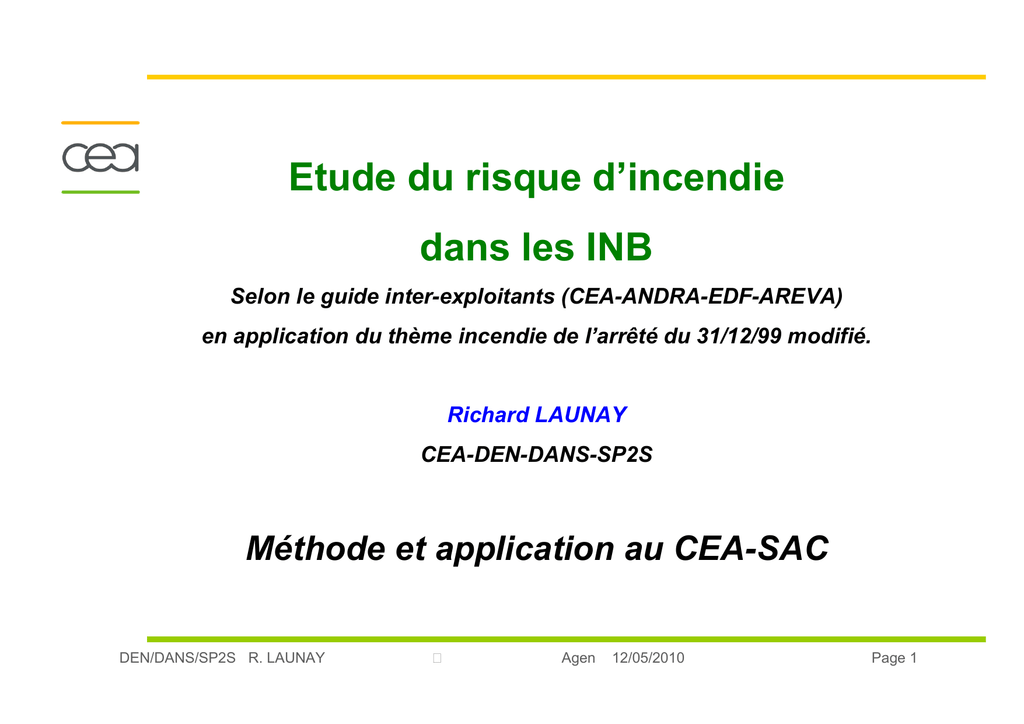 cea

Etude du risque d'incendie

dans les INB

Selon le guide inter-exploitants (CEA-ANDRA-EDF-AREVA)

en application du thème incendie de l'arrêté du 31/12/99 modifié.

Richard LAUNAY

CEA-DEN-DANS-SP2S

Méthode et application au CEA-SAC

DEN/DANS/SP2S R. LAUNAY Agen 12/05/2010 Page 1